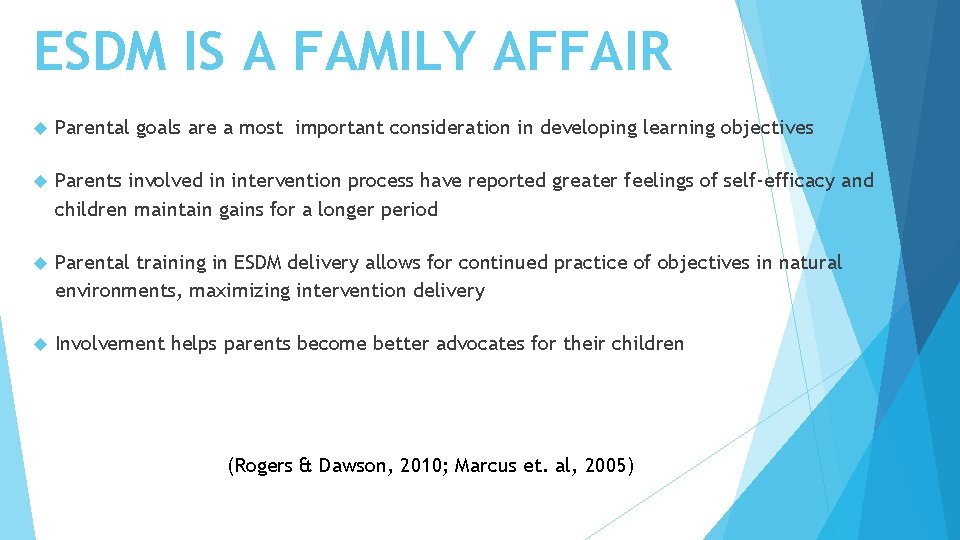 ESDM IS A FAMILY AFFAIR

Parental goals are a most important consideration in developing learning objectives

Parents involved in intervention process have reported greater feelings of self-efficacy and children maintain gains for a longer period

Parental training in ESDM delivery allows for continued practice of objectives in natural environments, maximizing intervention delivery

Involvement helps parents become better advocates for their children

(Rogers & Dawson, 2010; Marcus et. al, 2005)